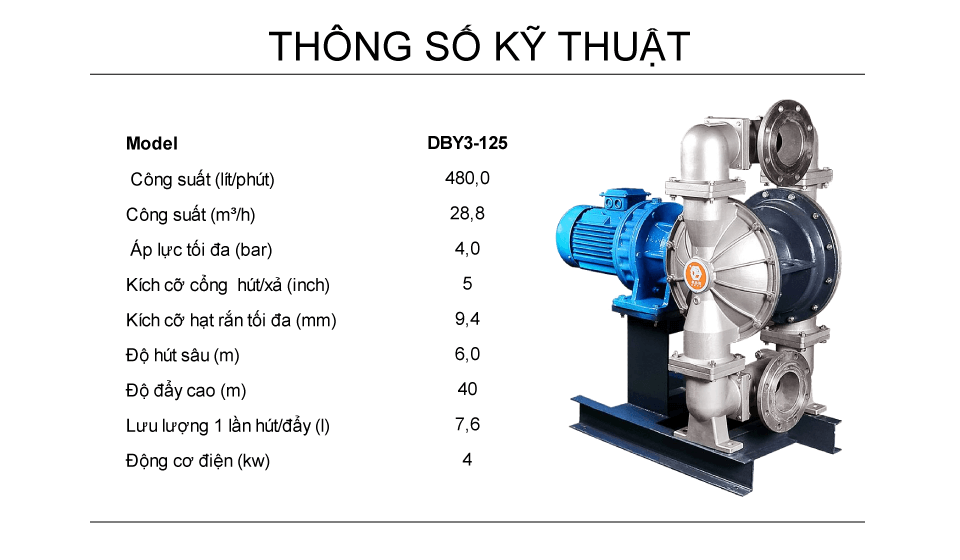 THÔNG SỐ KỸ THUẬT

| Model | DBY3-125 |
|---|---|
| Công suất (lít/phút) | 480,0 |
| Công suất (m³/h) | 28,8 |
| Áp lực tối đa (bar) | 4,0 |
| Kích cỡ cổng hút/xả (inch) | 5 |
| Kích cỡ hạt rắn tối đa (mm) | 9,4 |
| Độ hút sâu (m) | 6,0 |
| Độ đẩy cao (m) | 40 |
| Lưu lượng 1 lần hút/đẩy (l) | 7,6 |
| Động cơ điện (kw) | 4 |